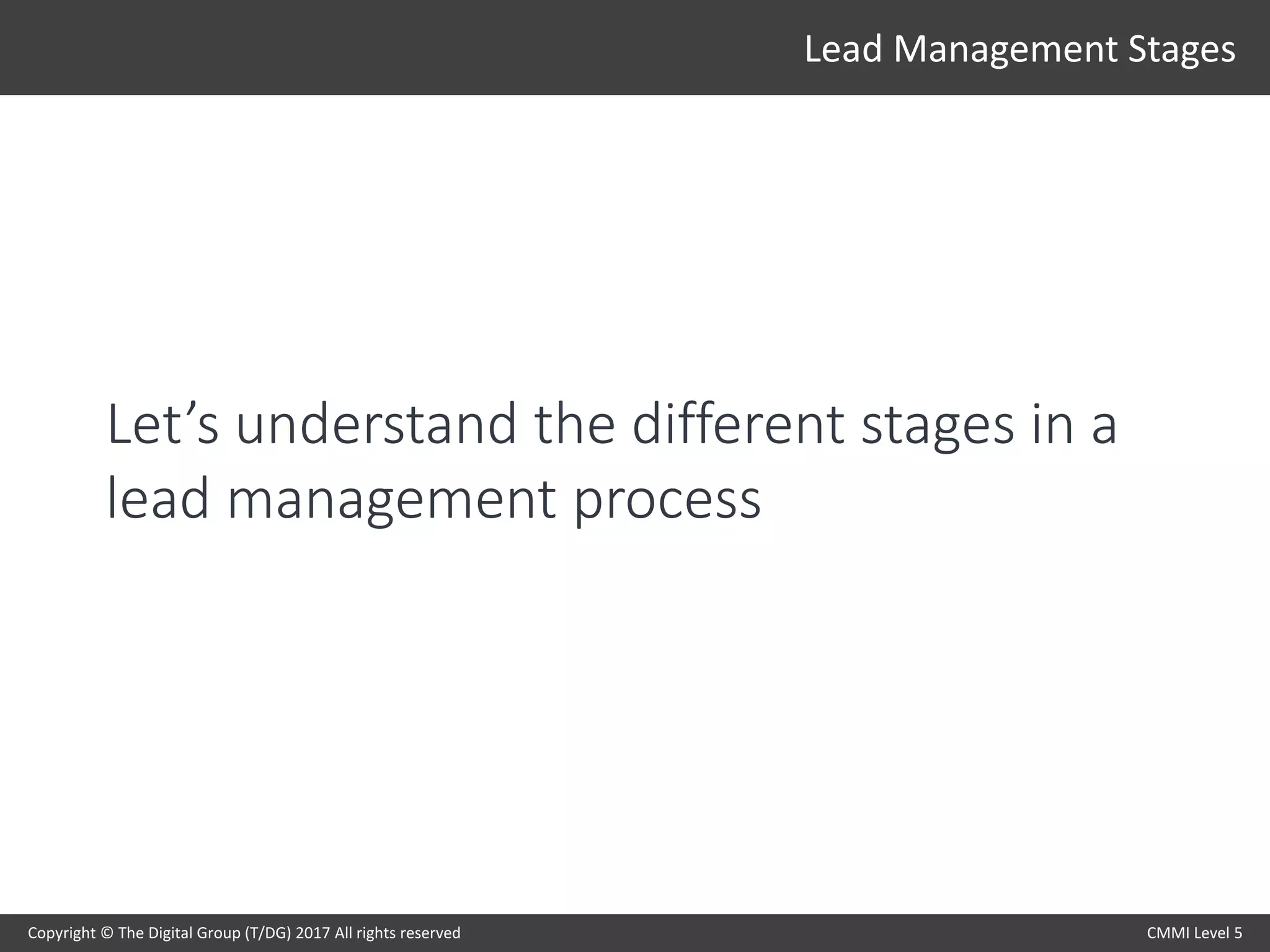 Lead Management Stages

Let’s understand the different stages in a lead management process

Copyright © The Digital Group (T/DG) 2017 All rights reserved

CMMI Level 5